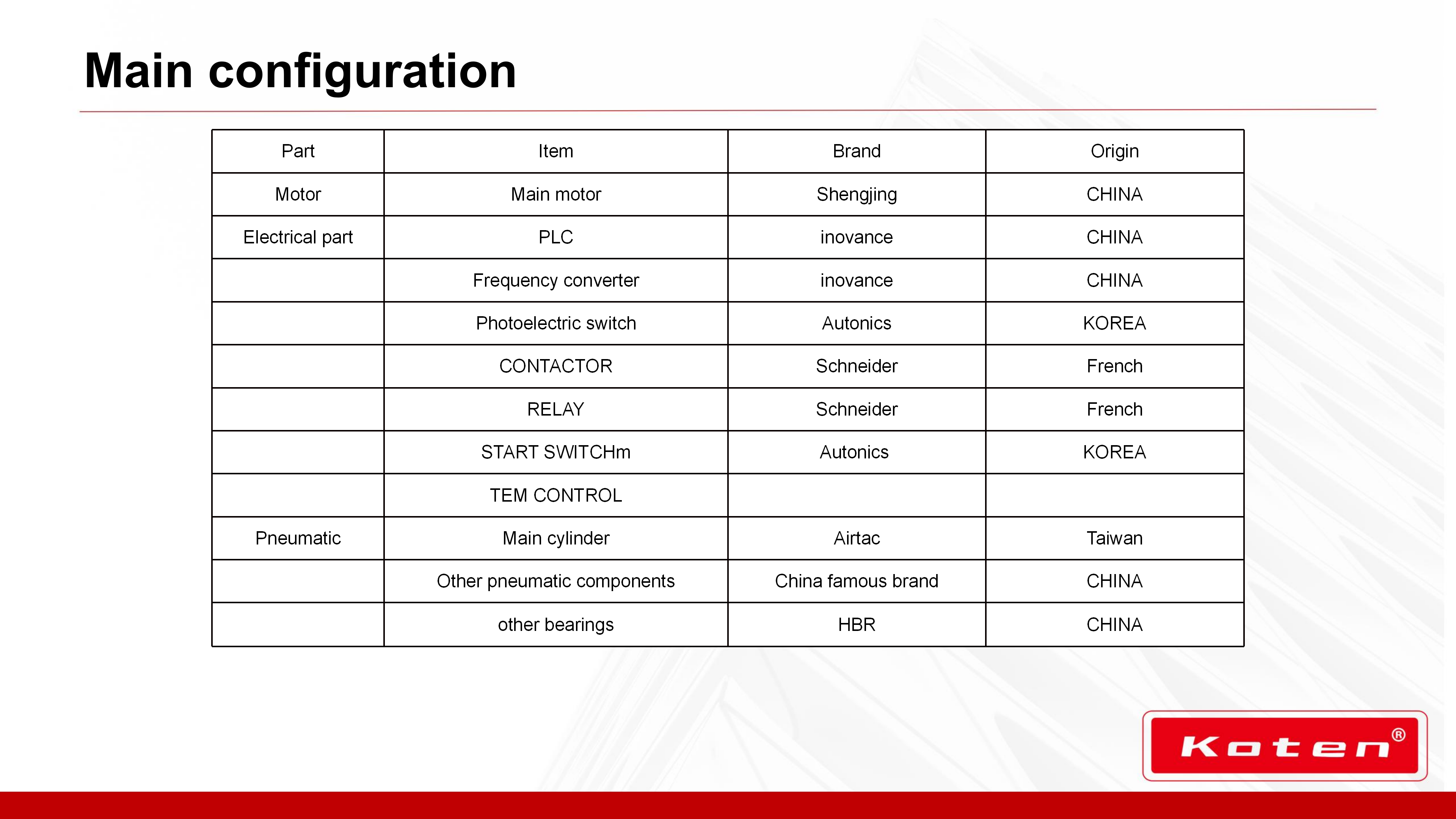 Main configuration

| Part | Item | Brand | Origin |
|---|---|---|---|
| Motor | Main motor | Shengjing | CHINA |
| Electrical part | PLC | inovance | CHINA |
|  | Frequency converter | inovance | CHINA |
|  | Photoelectric switch | Autonics | KOREA |
|  | CONTACTOR | Schneider | French |
|  | RELAY | Schneider | French |
|  | START SWITCHm | Autonics | KOREA |
|  | TEM CONTROL |  |  |
| Pneumatic | Main cylinder | Airtac | Taiwan |
|  | Other pneumatic components | China famous brand | CHINA |
|  | other bearings | HBR | CHINA |

Koten®